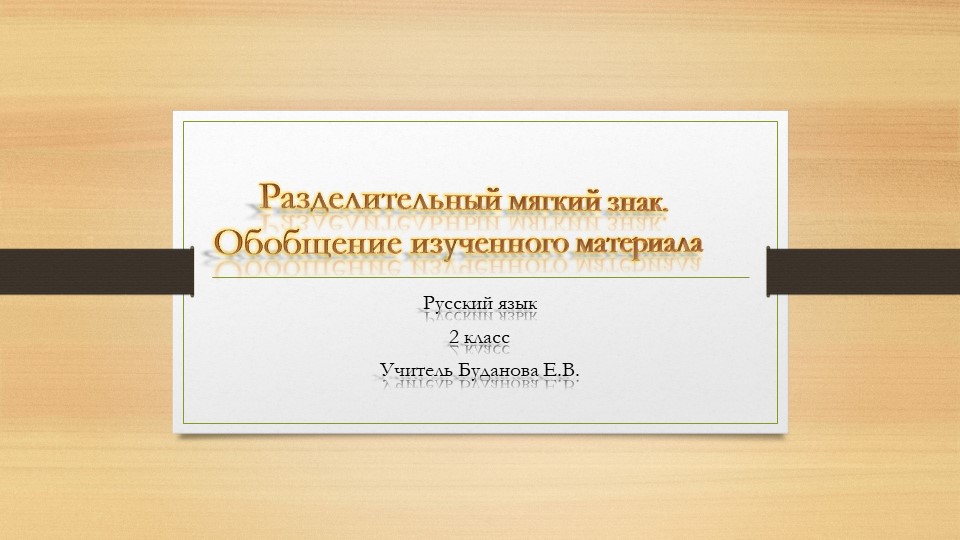 Разделительный мягкий знак.
Обобщение изученного материала

Русский язык
2 класс
Учитель Буданова Е.В.